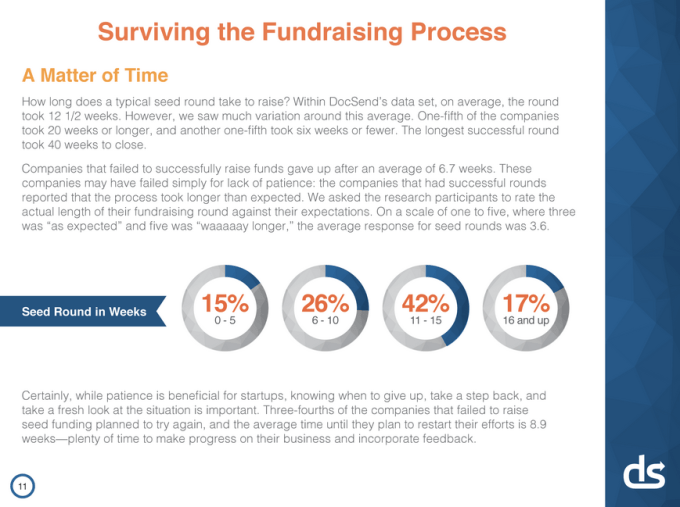 Surviving the Fundraising Process

A Matter of Time

How long does a typical seed round take to raise? Within DocSend's data set, on average, the round took 12 1/2 weeks. However, we saw much variation around this average. One-fifth of the companies took 20 weeks or longer, and another one-fifth took six weeks or fewer. The longest successful round took 40 weeks to close.

Companies that failed to successfully raise funds gave up after an average of 6.7 weeks. These companies may have failed simply for lack of patience: the companies that had successful rounds reported that the process took longer than expected. We asked the research participants to rate the actual length of their fundraising round against their expectations. On a scale of one to five, where three was "as expected" and five was "waaaaay longer," the average response for seed rounds was 3.6.

Seed Round in Weeks

15%
0 - 5

26%
6 - 10

42%
11 - 15

17%
16 and up

Certainly, while patience is beneficial for startups, knowing when to give up, take a step back, and take a fresh look at the situation is important. Three-fourths of the companies that failed to raise seed funding planned to try again, and the average time until they plan to restart their efforts is 8.9 weeks—plenty of time to make progress on their business and incorporate feedback.

11

ds